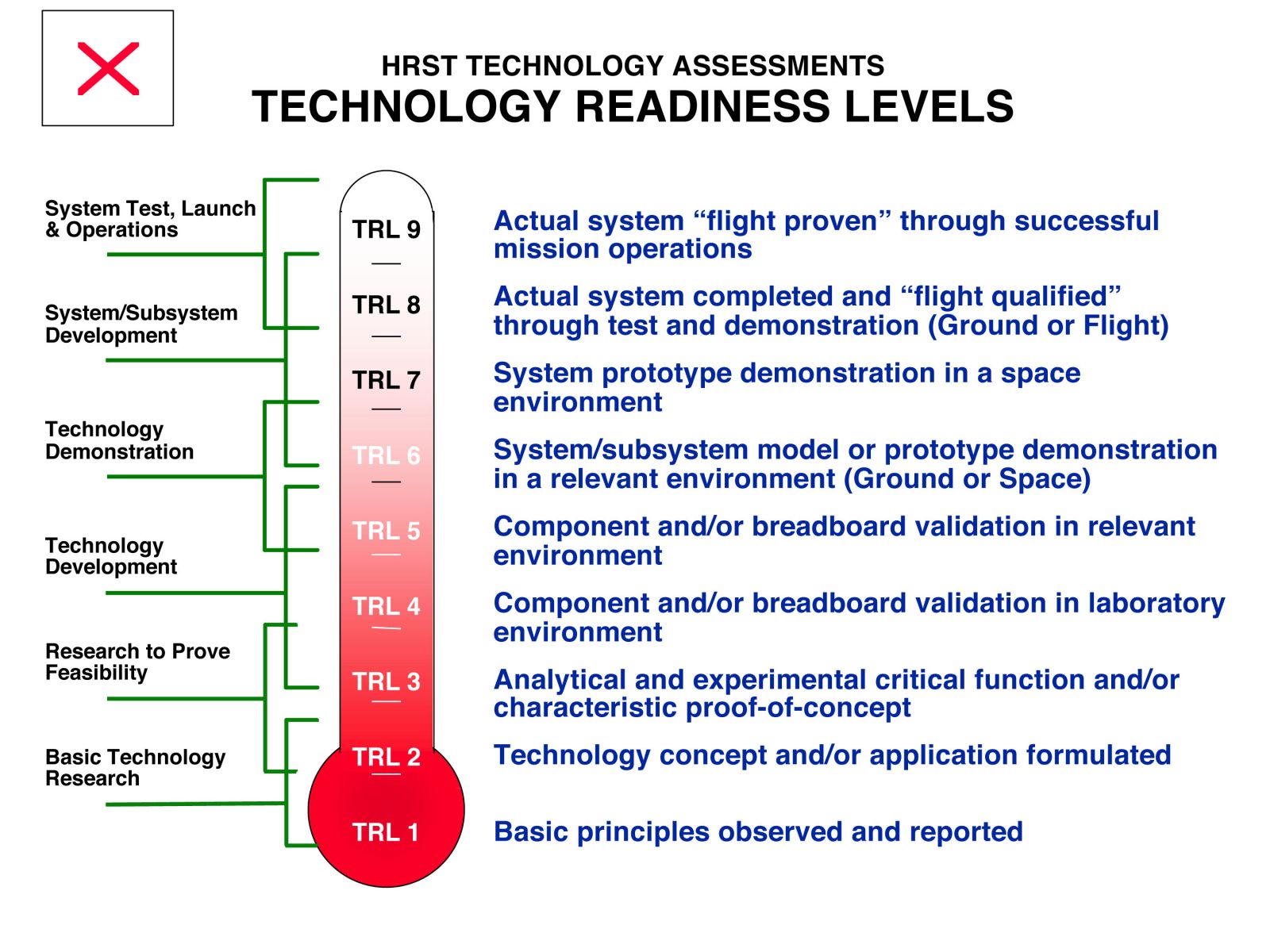 HRST TECHNOLOGY ASSESSMENTS
TECHNOLOGY READINESS LEVELS

System Test, Launch & Operations

System/Subsystem Development

Technology Demonstration

Technology Development

Research to Prove Feasibility

Basic Technology Research

TRL 9
TRL 8
TRL 7
TRL 6
TRL 5
TRL 4
TRL 3
TRL 2
TRL 1

Actual system “flight proven” through successful mission operations

Actual system completed and “flight qualified” through test and demonstration (Ground or Flight)

System prototype demonstration in a space environment

System/subsystem model or prototype demonstration in a relevant environment (Ground or Space)

Component and/or breadboard validation in relevant environment

Component and/or breadboard validation in laboratory environment

Analytical and experimental critical function and/or characteristic proof-of-concept

Technology concept and/or application formulated

Basic principles observed and reported